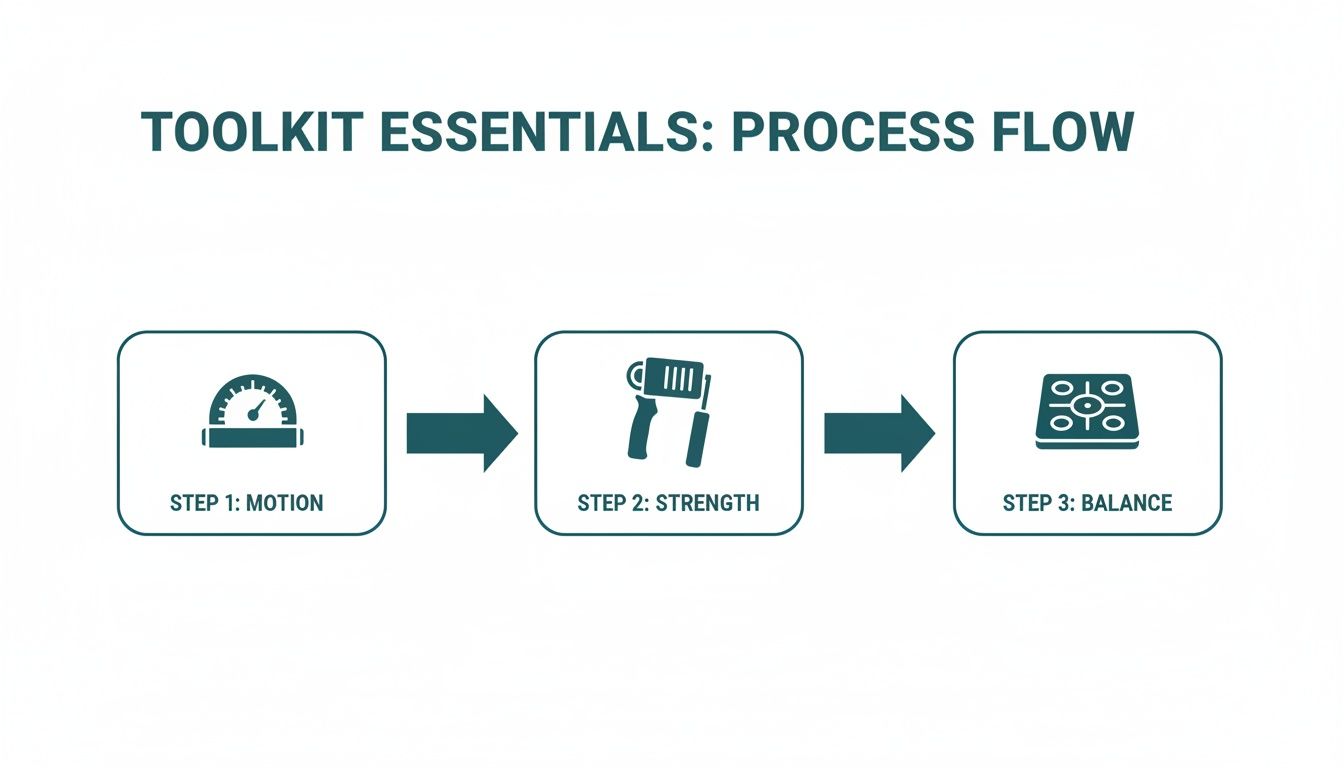 TOOLKIT ESSENTIALS: PROCESS FLOW

STEP 1: MOTION

STEP 2: STRENGTH

STEP 3: BALANCE